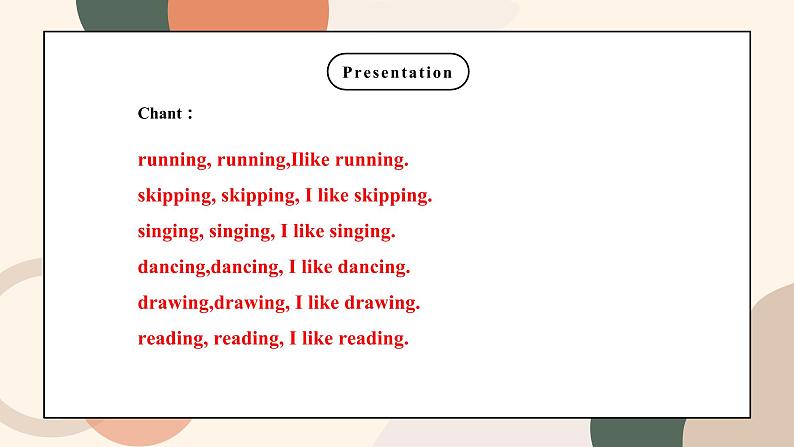 Presentation

Chant：

running, running,Ilike running.

skipping, skipping, I like skipping.

singing, singing, I like singing.

dancing,dancing, I like dancing.

drawing,drawing, I like drawing.

reading, reading, I like reading.